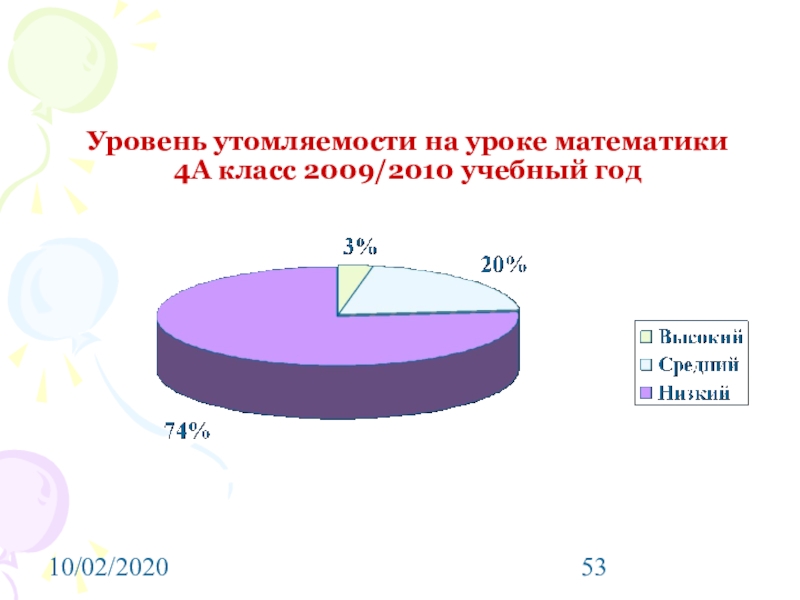 Уровень утомляемости на уроке математики 4А класс 2009/2010 учебный год

3%

20%

74%

Высокий
Средний
Низкий

10/02/2020

53